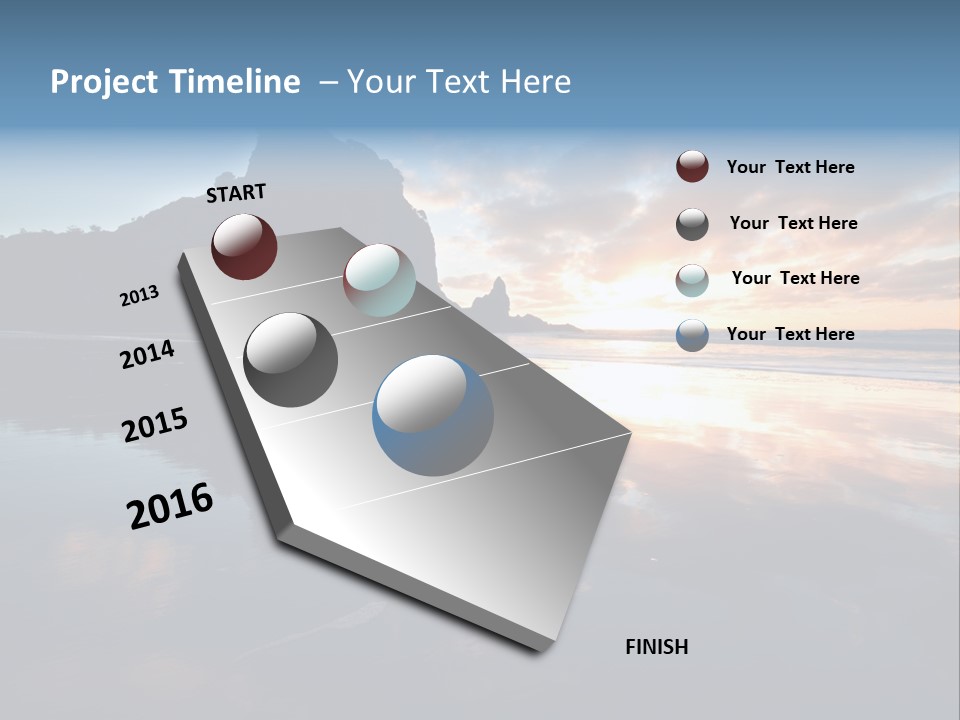 Project Timeline – Your Text Here

START

2013

2014

2015

2016

FINISH

Your Text Here

Your Text Here

Your Text Here

Your Text Here